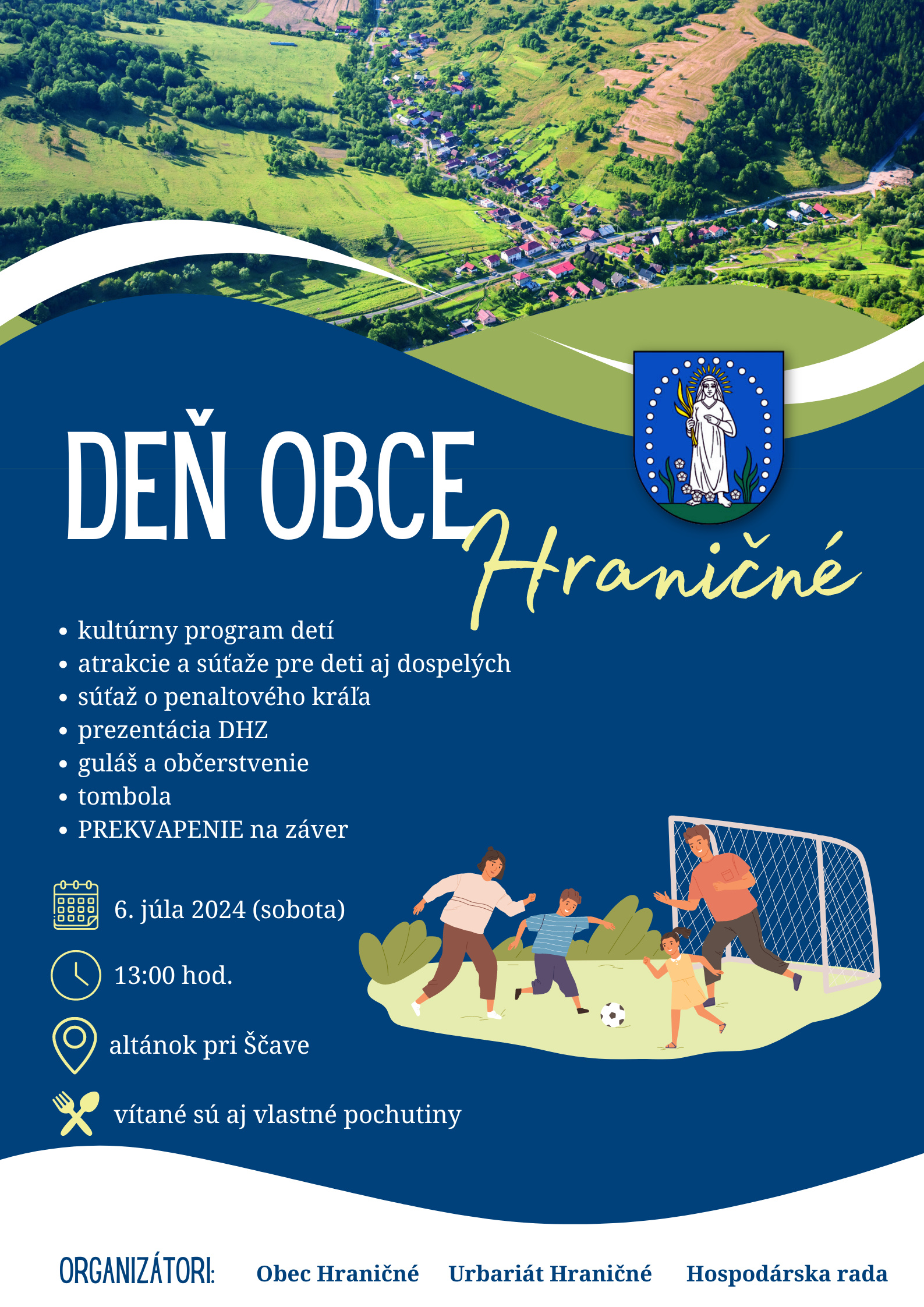 DEŇ OBCE
Hraničné

• kultúrny program detí
• atrakcie a súťaže pre deti aj dospelých
• súťaž o penaltového kráľa
• prezentácia DHZ
• guláš a občerstvenie
• tombola
• PREKVAPENIE na záver

6. júla 2024 (sobota)

13:00 hod.

altánok pri Ščave

vítané sú aj vlastné pochutiny

ORGANIZÁTORI: Obec Hraničné Urbariát Hraničné Hospodárska rada